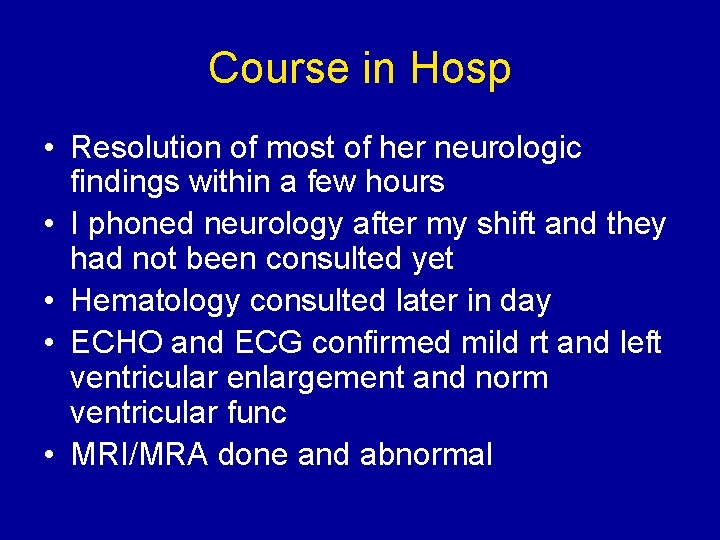 Course in Hosp

• Resolution of most of her neurologic findings within a few hours
• I phoned neurology after my shift and they had not been consulted yet
• Hematology consulted later in day
• ECHO and ECG confirmed mild rt and left ventricular enlargement and norm ventricular func
• MRI/MRA done and abnormal